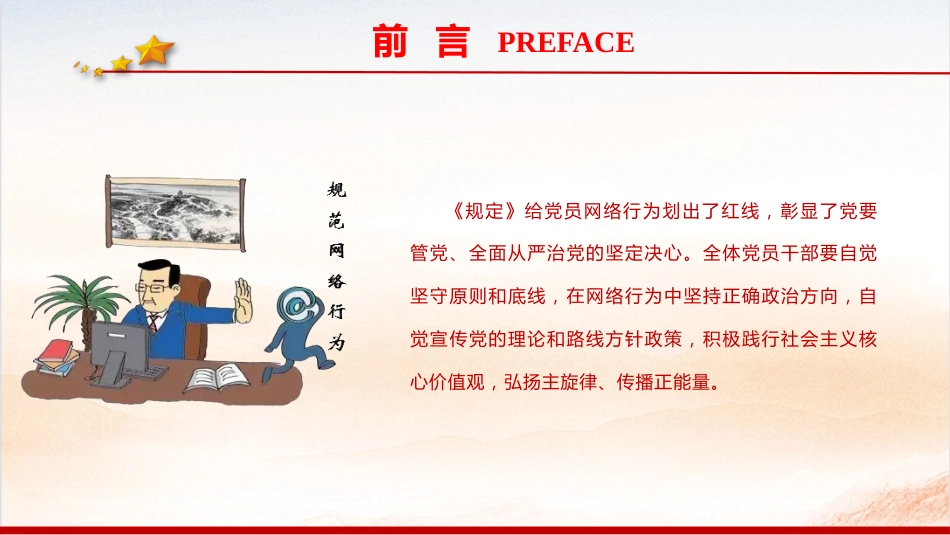 前 言 PREFACE

规范网络行为

《规定》给党员网络行为划出了红线，彰显了党要管党、全面从严治党的坚定决心。全体党员干部要自觉坚守原则和底线，在网络行为中坚持正确政治方向，自觉宣传党的理论和路线方针政策，积极践行社会主义核心价值观，弘扬主旋律、传播正能量。